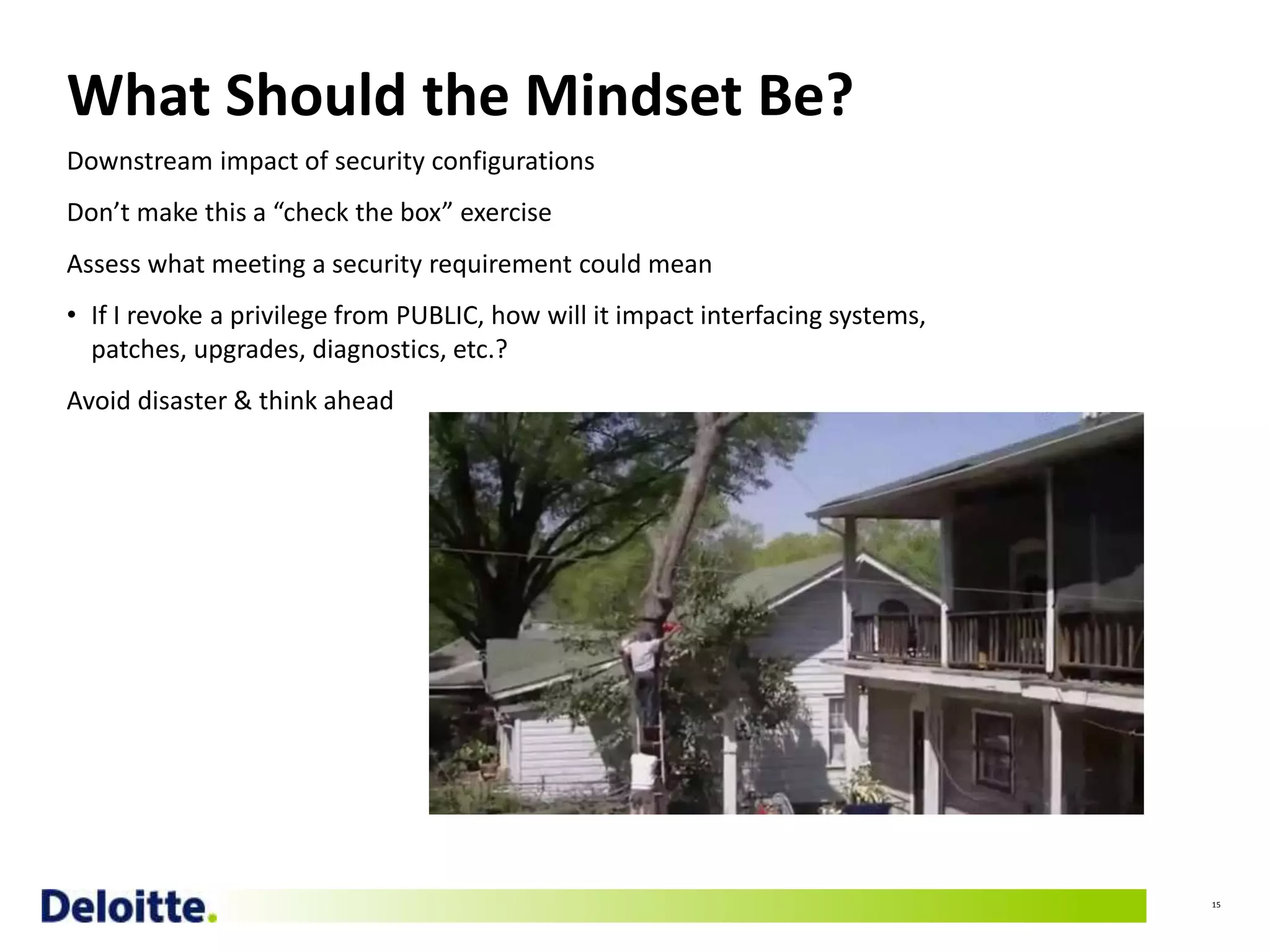 What Should the Mindset Be?

Downstream impact of security configurations

Don’t make this a “check the box” exercise

Assess what meeting a security requirement could mean

• If I revoke a privilege from PUBLIC, how will it impact interfacing systems, patches, upgrades, diagnostics, etc.?

Avoid disaster & think ahead

Deloitte.

15